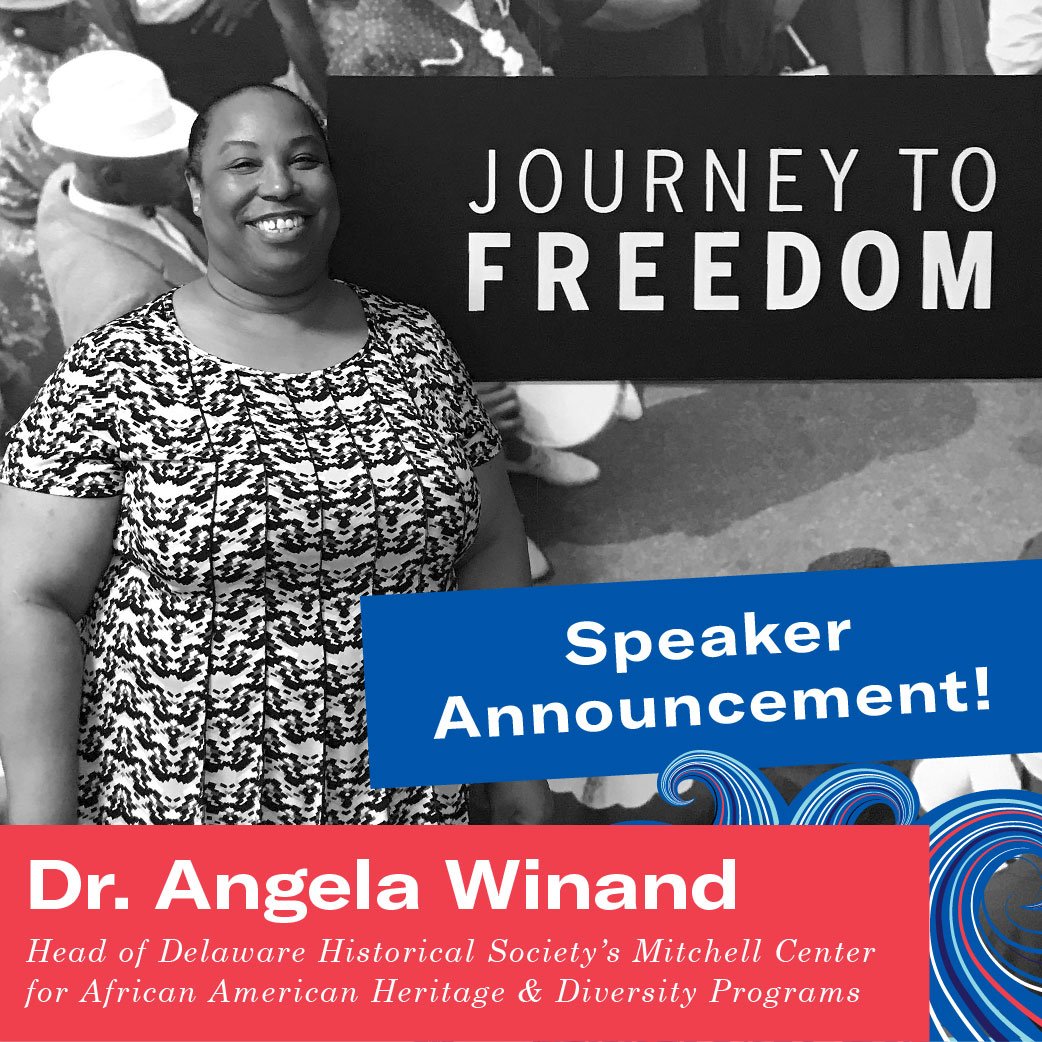 JOURNEY TO FREEDOM

Speaker Announcement!

Dr. Angela Winand

Head of Delaware Historical Society's Mitchell Center for African American Heritage & Diversity Programs